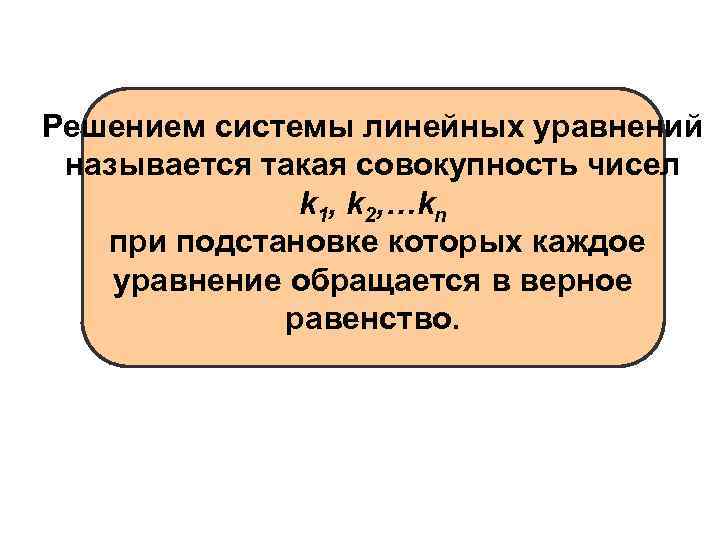 Решением системы линейных уравнений называется такая совокупность чисел $k_1, k_2, \ldots k_n$ при подстановке которых каждое уравнение обращается в верное равенство.